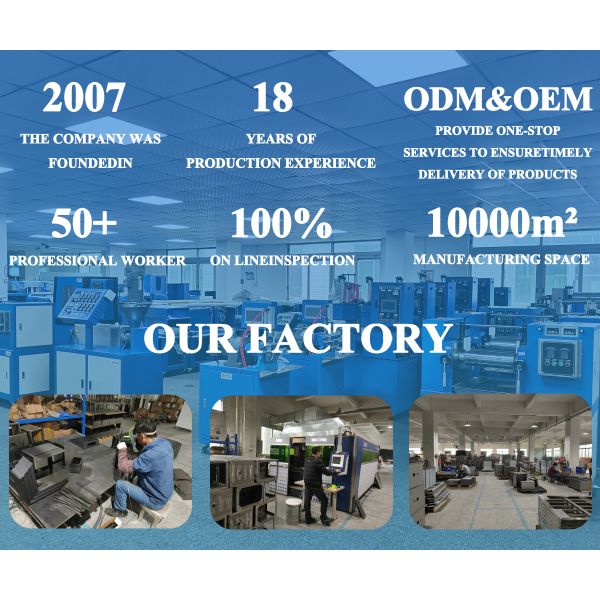 2007
THE COMPANY WAS FOUNDEDIN

18
YEARS OF PRODUCTION EXPERIENCE

ODM&OEM
PROVIDE ONE-STOP SERVICES TO ENSURETIMELY DELIVERY OF PRODUCTS

50+
PROFESSIONAL WORKER

100%
ON LINEINSPECTION

10000m²
MANUFACTURING SPACE

OUR FACTORY